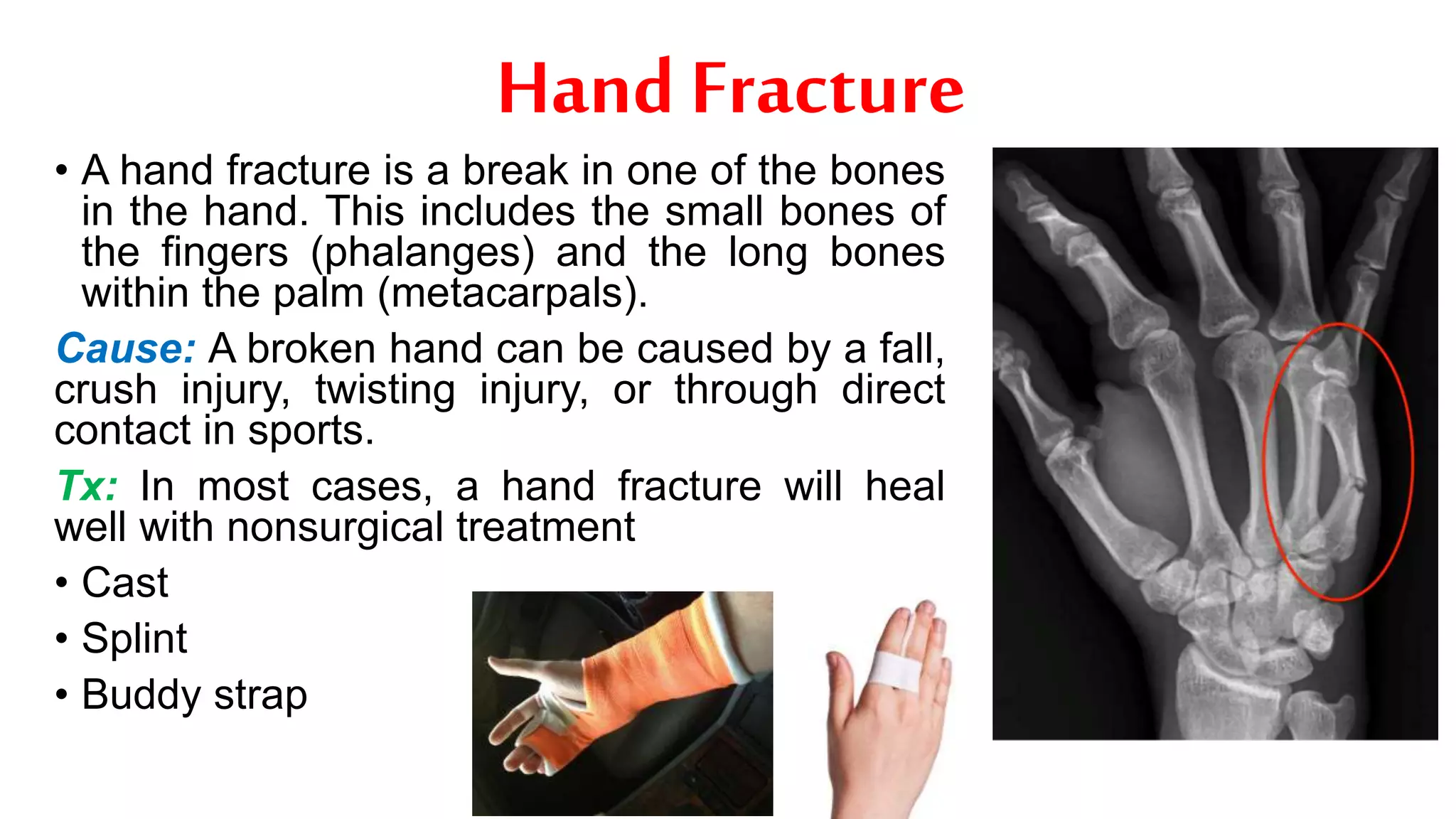 Hand Fracture

• A hand fracture is a break in one of the bones in the hand. This includes the small bones of the fingers (phalanges) and the long bones within the palm (metacarpals).

Cause: A broken hand can be caused by a fall, crush injury, twisting injury, or through direct contact in sports.

Tx: In most cases, a hand fracture will heal well with nonsurgical treatment

• Cast
• Splint
• Buddy strap